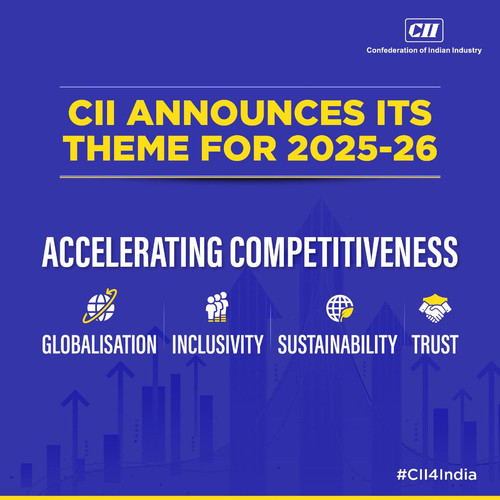 CII
Confederation of Indian Industry

CII ANNOUNCES ITS THEME FOR 2025-26

ACCELERATING COMPETITIVENESS

GLOBALISATION INCLUSIVITY SUSTAINABILITY TRUST

#CII4India